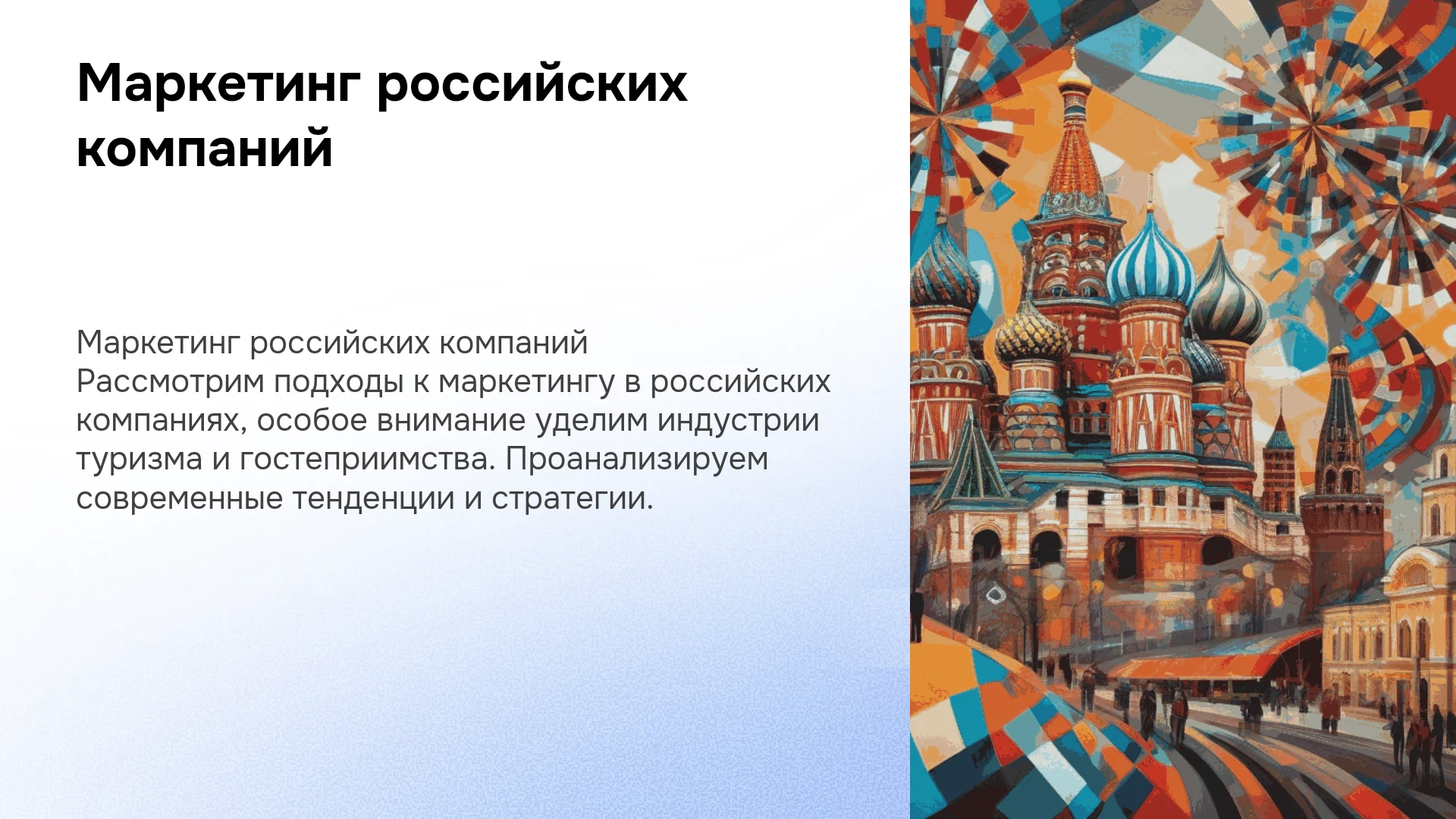 Маркетинг российских компаний

Маркетинг российских компаний
Рассмотрим подходы к маркетингу в российских компаниях, особое внимание уделим индустрии туризма и гостеприимства. Проанализируем современные тенденции и стратегии.